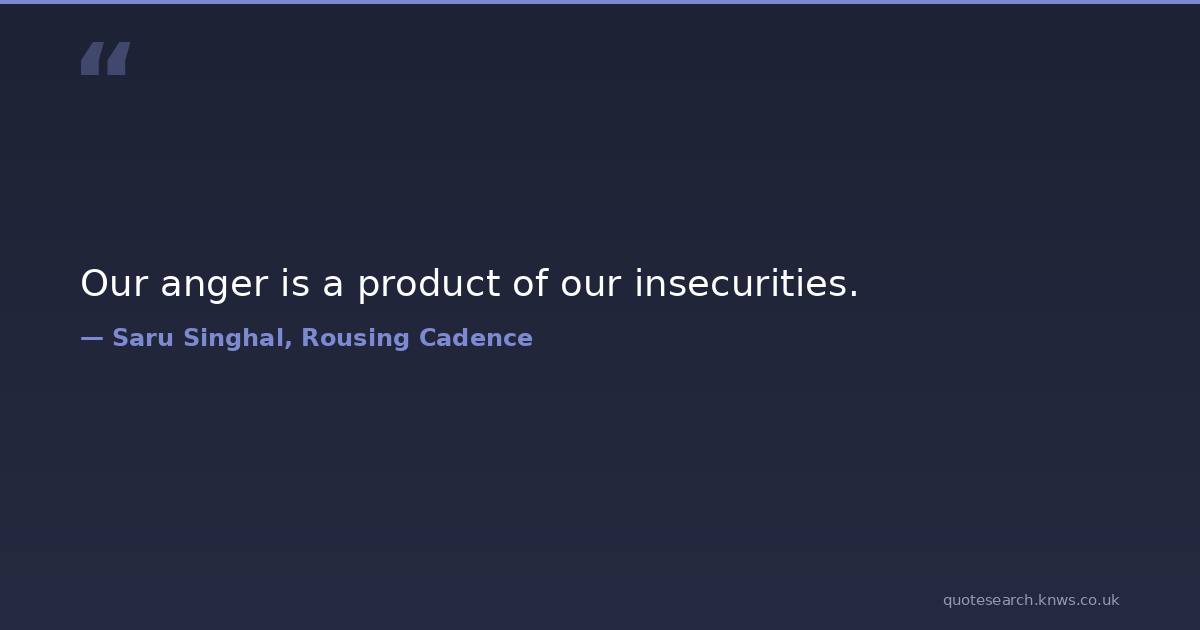 “

Our anger is a product of our insecurities.

— Saru Singhal, Rousing Cadence

quotesearch.knws.co.uk